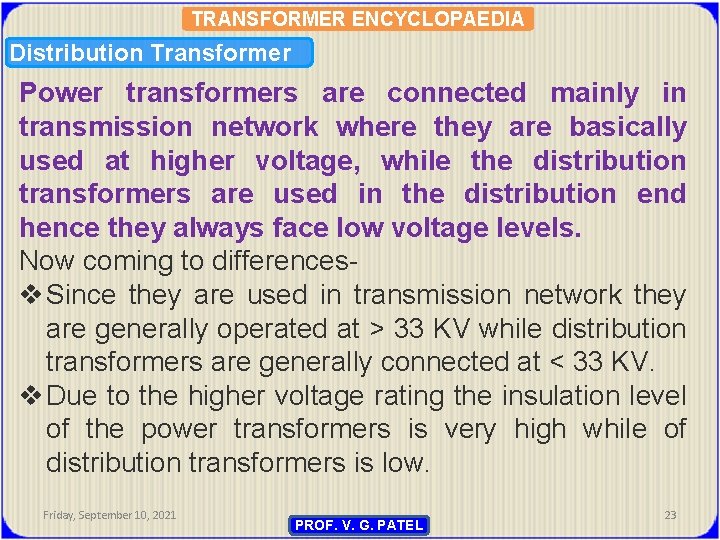 TRANSFORMER ENCYCLOPAEDIA

Distribution Transformer

Power transformers are connected mainly in transmission network where they are basically used at higher voltage, while the distribution transformers are used in the distribution end hence they always face low voltage levels.

Now coming to differences-

❖ Since they are used in transmission network they are generally operated at > 33 KV while distribution transformers are generally connected at < 33 KV.

❖ Due to the higher voltage rating the insulation level of the power transformers is very high while of distribution transformers is low.

Friday, September 10, 2021

PROF. V. G. PATEL

23